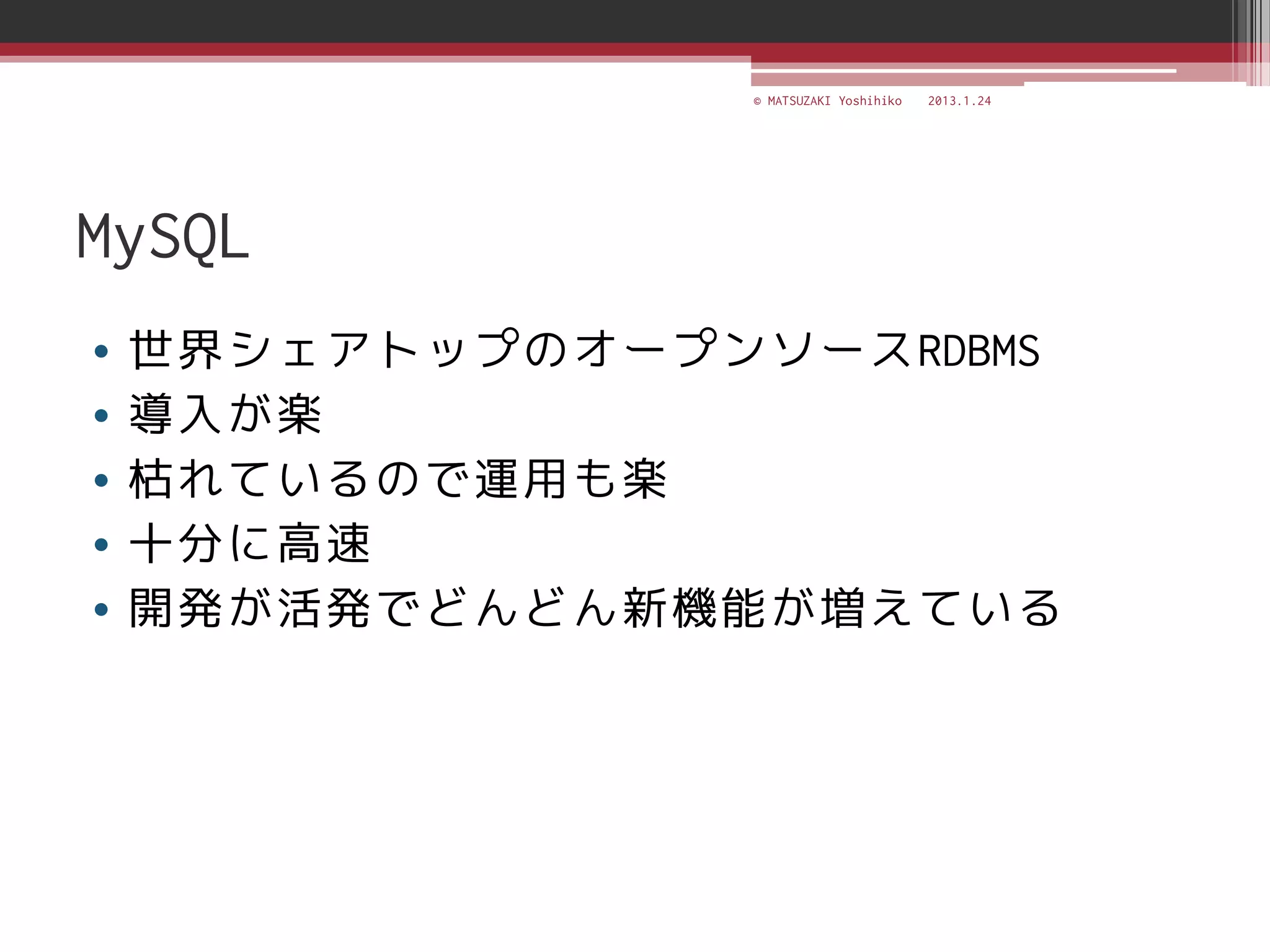 © MATSUZAKI Yoshihiko 2013.1.24

MySQL

• 世界シェアトップのオープンソースRDBMS
• 導入が楽
• 枯れているので運用も楽
• 十分に高速
• 開発が活発でどんどん新機能が増えている